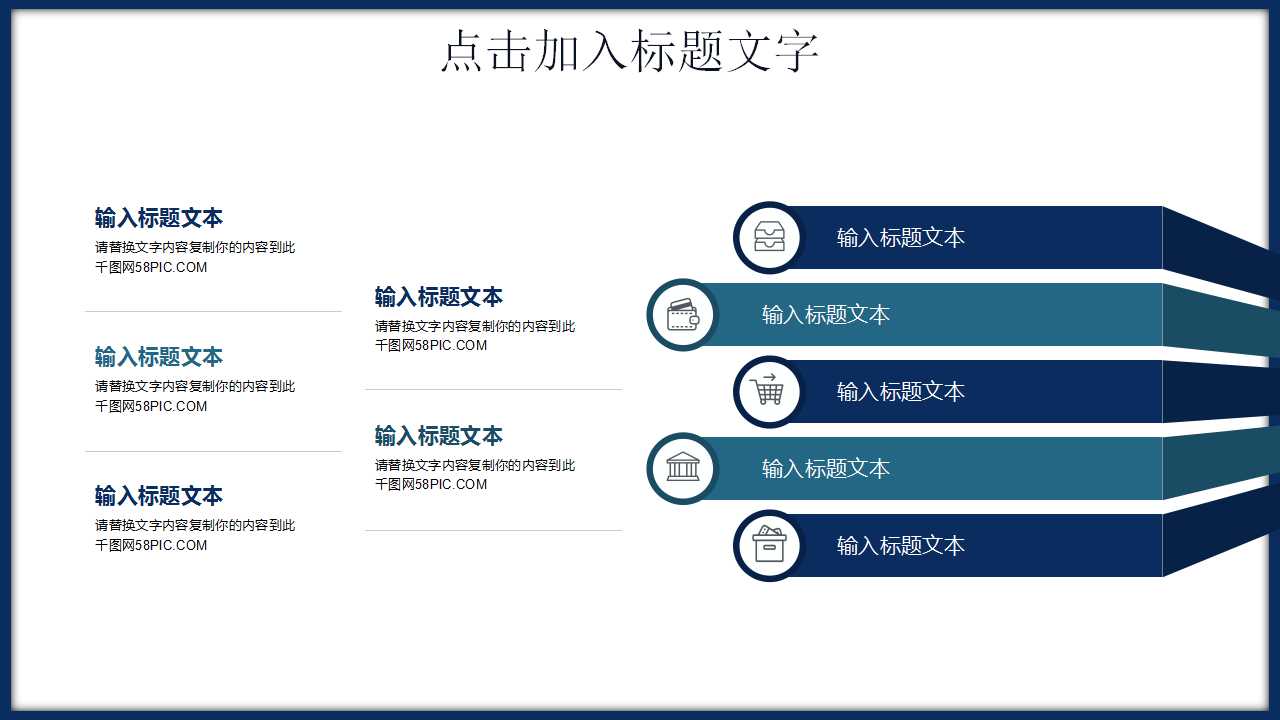 点击加入标题文字

输入标题文本
请替换文字内容复制你的内容到此
千图网58PIC.COM

输入标题文本
请替换文字内容复制你的内容到此
千图网58PIC.COM

输入标题文本
请替换文字内容复制你的内容到此
千图网58PIC.COM

输入标题文本
请替换文字内容复制你的内容到此
千图网58PIC.COM

输入标题文本
请替换文字内容复制你的内容到此
千图网58PIC.COM

输入标题文本

输入标题文本

输入标题文本

输入标题文本

输入标题文本